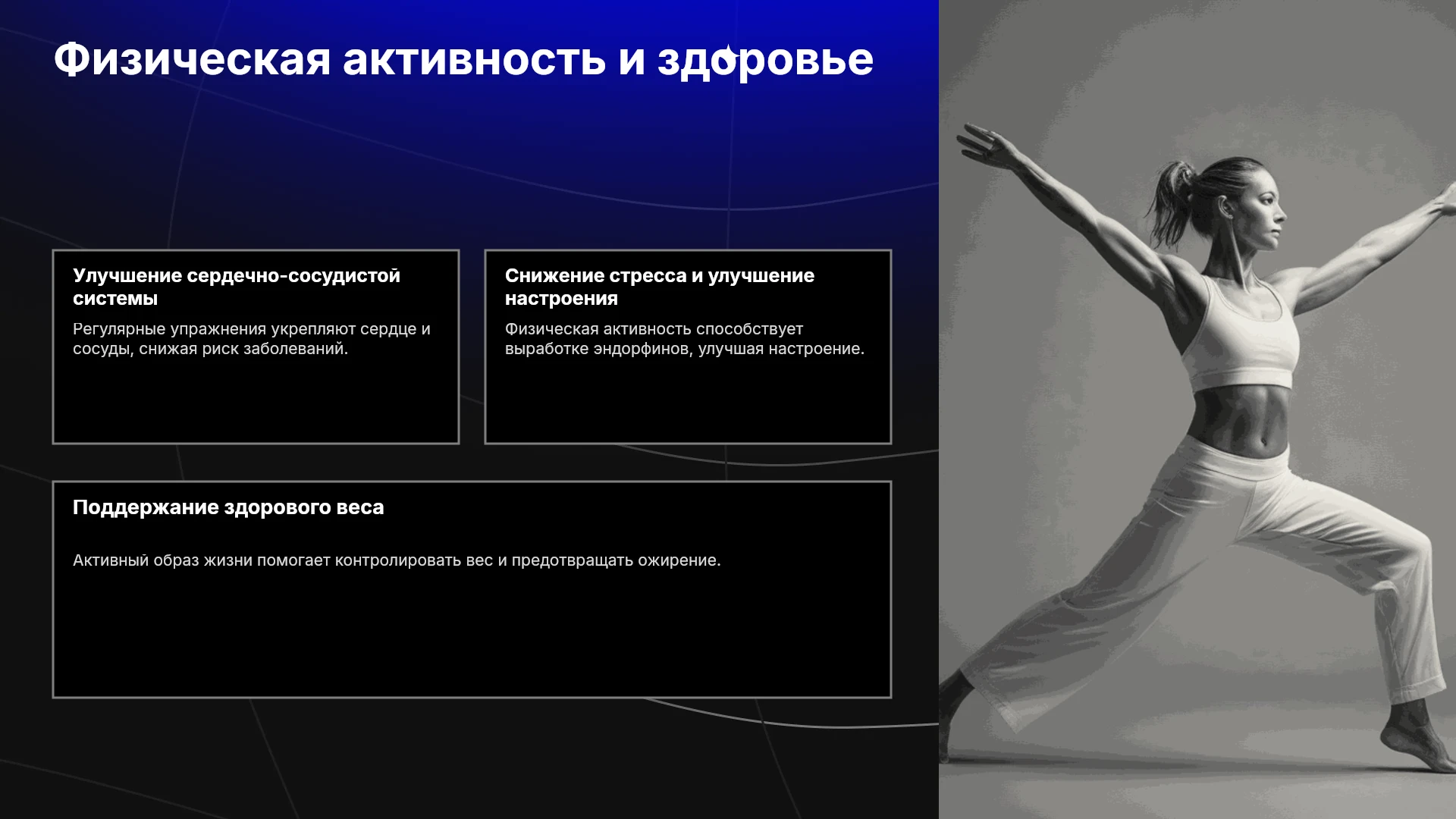 Физическая активность и здоровье

Улучшение сердечно-сосудистой системы

Регулярные упражнения укрепляют сердце и сосуды, снижая риск заболеваний.

Снижение стресса и улучшение настроения

Физическая активность способствует выработке эндорфинов, улучшая настроение.

Поддержание здорового веса

Активный образ жизни помогает контролировать вес и предотвращать ожирение.